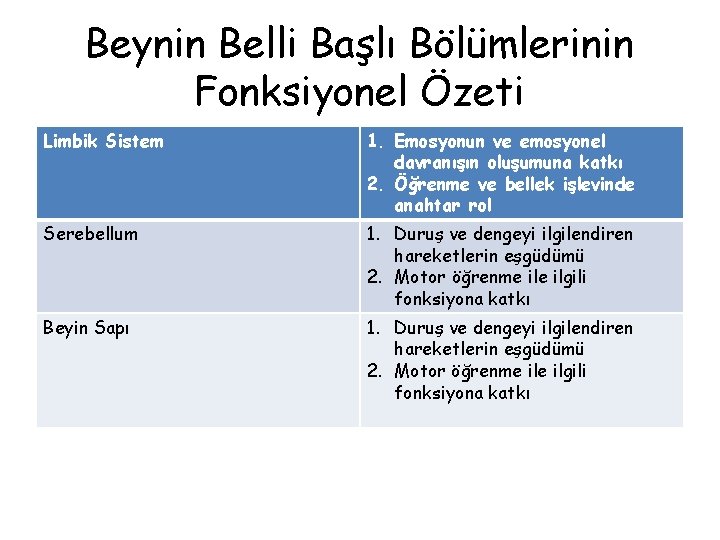 Beynin Belli Başlı Bölümlerinin Fonksiyonel Özeti

| Limbik Sistem | 1. Emosyonun ve emosyonel davranışın oluşumuna katkı 2. Öğrenme ve bellek işlevinde anahtar rol |
|---|---|
| Serebellum | 1. Duruş ve dengeyi ilgilendiren hareketlerin eşgüdümü 2. Motor öğrenme ile ilgili fonksiyona katkı |
| Beyin Sapı | 1. Duruş ve dengeyi ilgilendiren hareketlerin eşgüdümü 2. Motor öğrenme ile ilgili fonksiyona katkı |